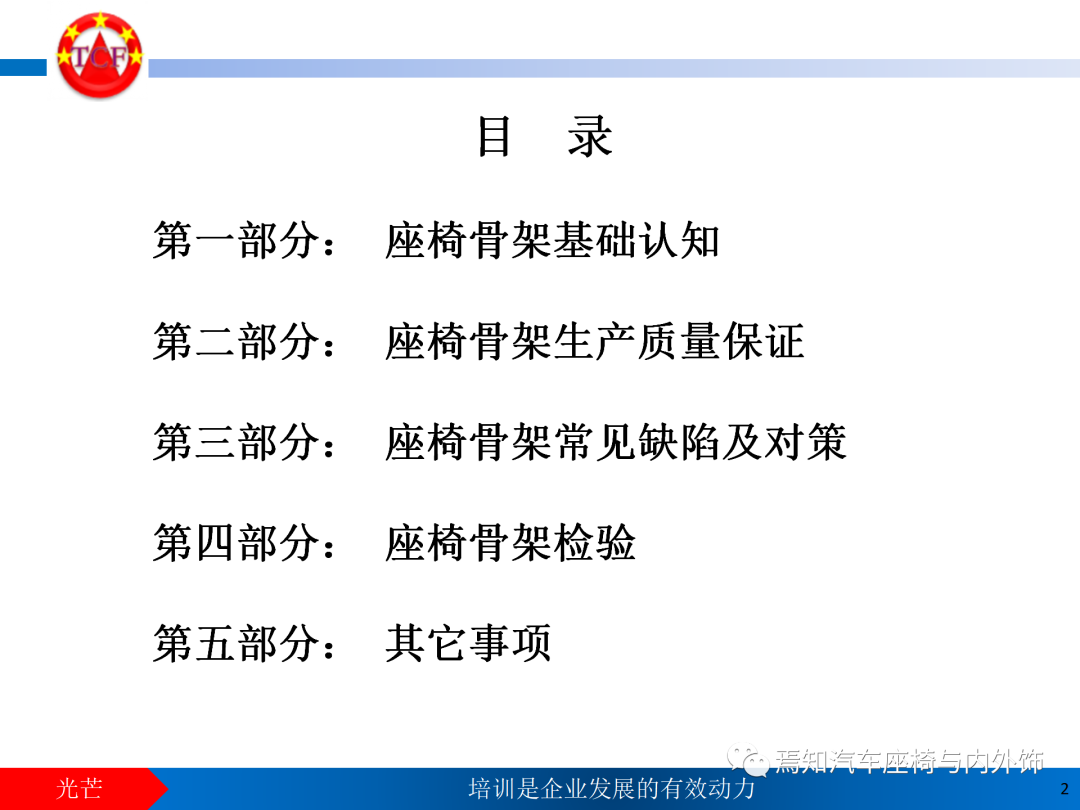 TCF

目 录

第一部分： 座椅骨架基础认知

第二部分： 座椅骨架生产质量保证

第三部分： 座椅骨架常见缺陷及对策

第四部分： 座椅骨架检验

第五部分： 其它事项

焉知汽车座椅与内外饰

光芒

培训是企业发展的有效动力

2